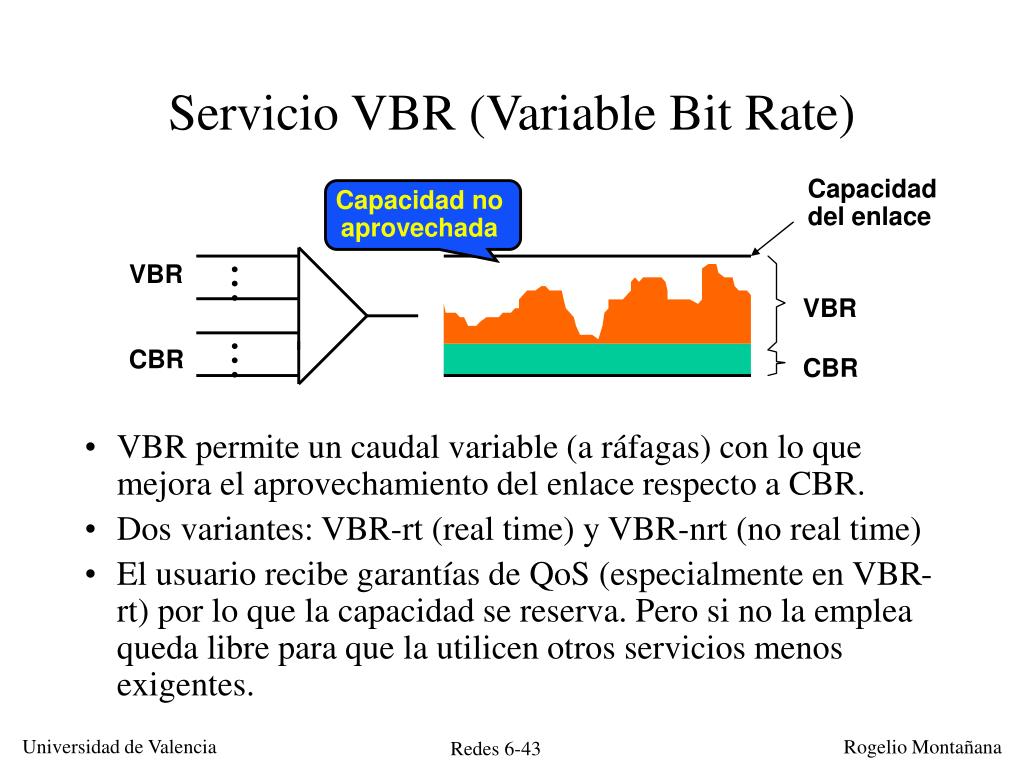 Servicio VBR (Variable Bit Rate)

Capacidad no aprovechada

Capacidad del enlace

VBR

CBR

VBR

CBR

• VBR permite un caudal variable (a ráfagas) con lo que mejora el aprovechamiento del enlace respecto a CBR.
• Dos variantes: VBR-rt (real time) y VBR-nrt (no real time)
• El usuario recibe garantías de QoS (especialmente en VBR-rt) por lo que la capacidad se reserva. Pero si no la emplea queda libre para que la utilicen otros servicios menos exigentes.

Universidad de Valencia

Redes 6-43

Rogelio Montañana